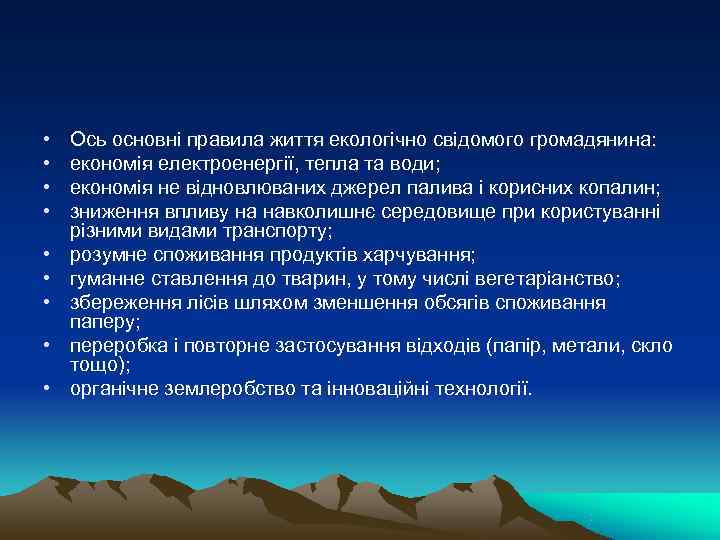 • Ось основні правила життя екологічно свідомого громадянина:
• економія електроенергії, тепла та води;
• економія не відновлюваних джерел палива і корисних копалин;
• зниження впливу на навколишнє середовище при користуванні різними видами транспорту;
• розумне споживання продуктів харчування;
• гуманне ставлення до тварин, у тому числі вегетаріанство;
• збереження лісів шляхом зменшення обсягів споживання паперу;
• переробка і повторне застосування відходів (папір, метали, скло тощо);
• органічне землеробство та інноваційні технології.